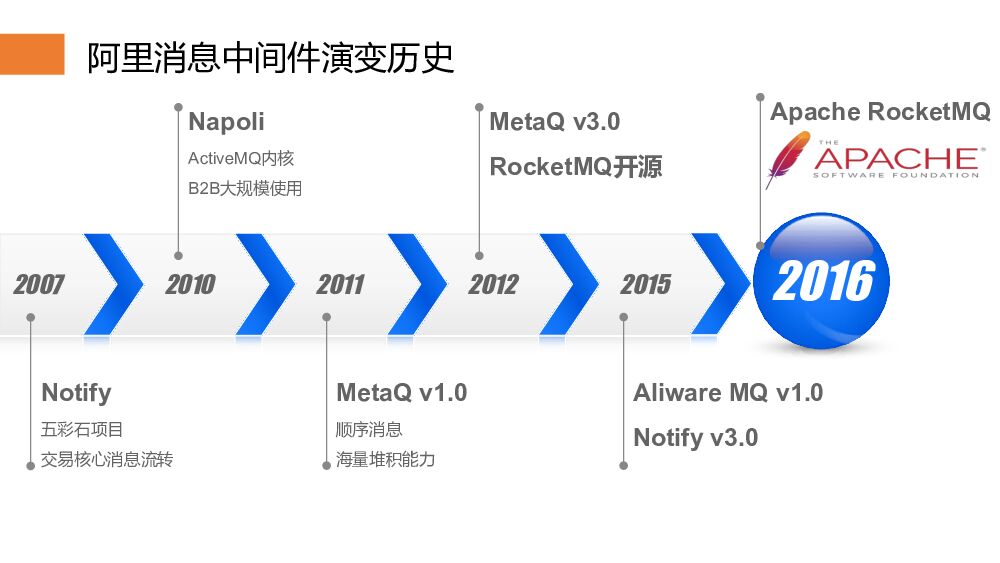 阿里消息中间件演变历史

Napoli
ActiveMQ内核
B2B大规模使用

MetaQ v3.0
RocketMQ开源

Apache RocketMQ
THE APACHE SOFTWARE FOUNDATION

2007 2010 2011 2012 2015 2016

Notify
五彩石项目
交易核心消息流转

MetaQ v1.0
顺序消息
海量堆积能力

Aliware MQ v1.0
Notify v3.0